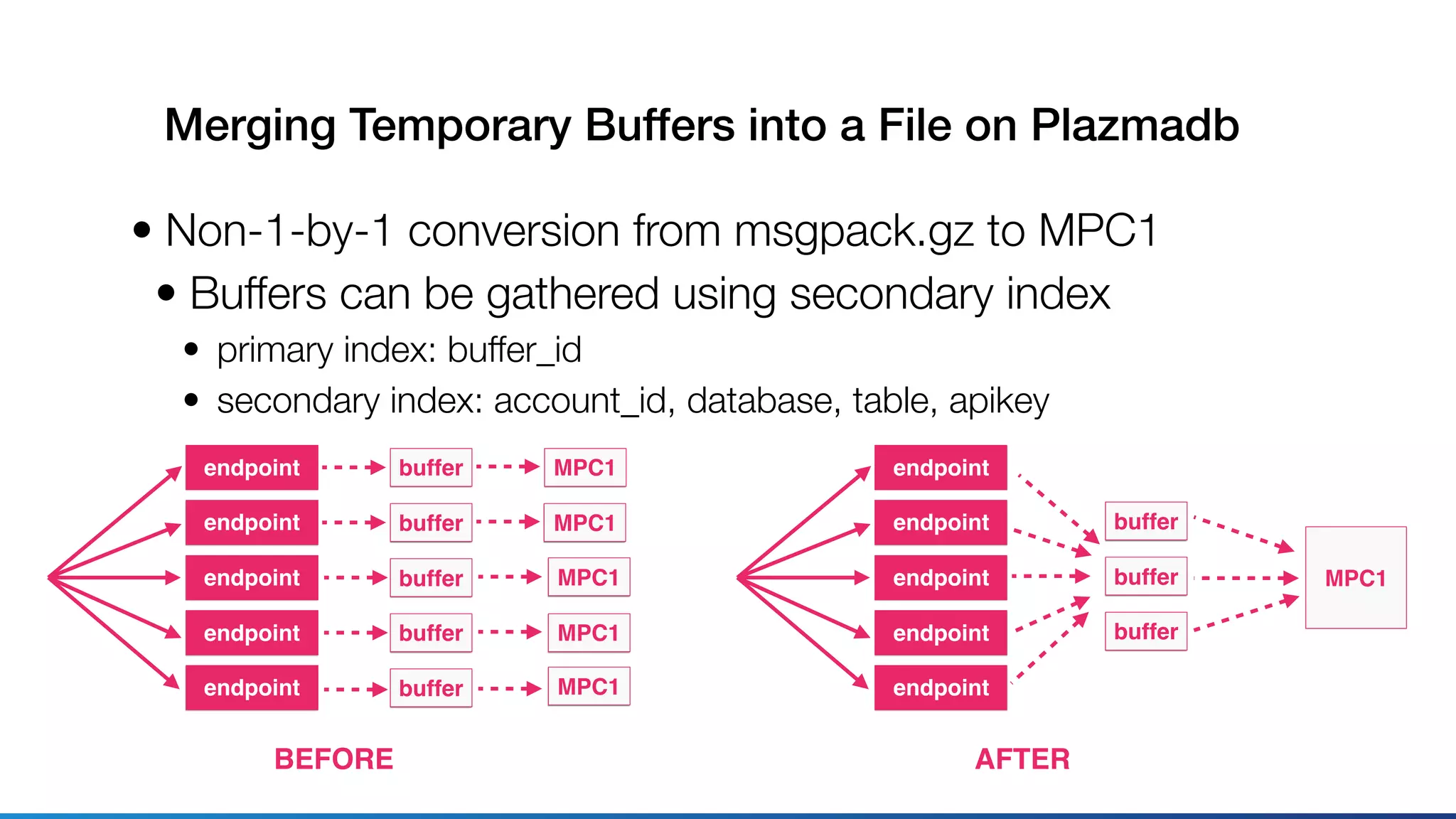 Merging Temporary Buffers into a File on Plazmadb

• Non-1-by-1 conversion from msgpack.gz to MPC1
  • Buffers can be gathered using secondary index
    • primary index: buffer_id
    • secondary index: account_id, database, table, apikey

endpoint buffer MPC1
endpoint buffer MPC1
endpoint buffer MPC1
endpoint buffer MPC1
endpoint buffer MPC1

BEFORE

endpoint
endpoint
endpoint
endpoint
endpoint
buffer
buffer
buffer
MPC1

AFTER